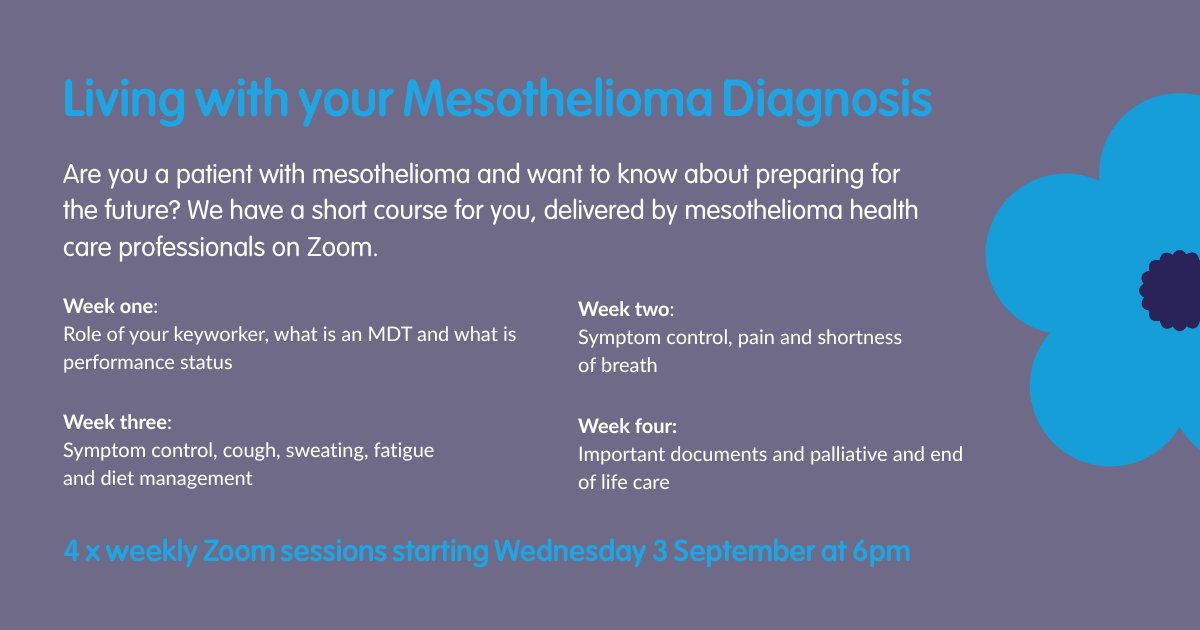 Living with your Mesothelioma Diagnosis

Are you a patient with mesothelioma and want to know about preparing for the future? We have a short course for you, delivered by mesothelioma health care professionals on Zoom.

Week one:
Role of your keyworker, what is an MDT and what is performance status

Week three:
Symptom control, cough, sweating, fatigue and diet management

Week two:
Symptom control, pain and shortness of breath

Week four:
Important documents and palliative and end of life care

4 x weekly Zoom sessions starting Wednesday 3 September at 6pm